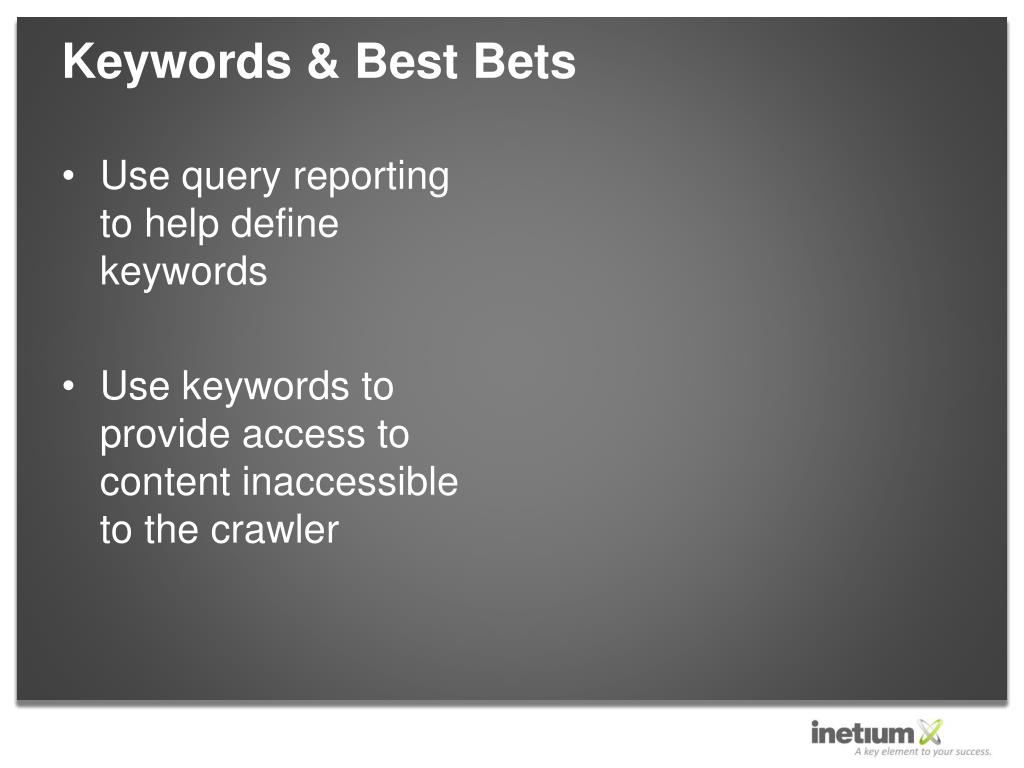 Keywords & Best Bets

• Use query reporting to help define keywords

• Use keywords to provide access to content inaccessible to the crawler

inetium
A key element to your success.